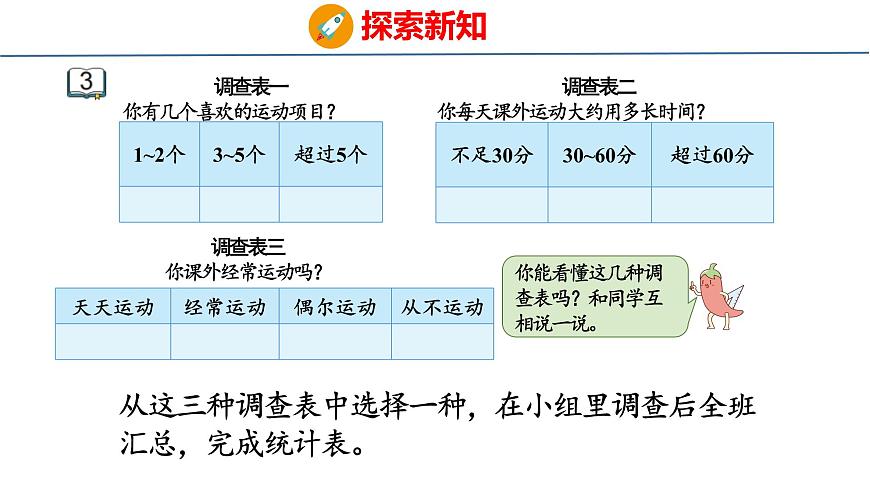 探索新知

3

调查表一
你有几个喜欢的运动项目？

| 1~2个 | 3~5个 | 超过5个 |
|---|---|---|
|  |  |  |

调查表二
你每天课外运动大约用多长时间？

| 不足30分 | 30~60分 | 超过60分 |
|---|---|---|
|  |  |  |

调查表三
你课外经常运动吗？

| 天天运动 | 经常运动 | 偶尔运动 | 从不运动 |
|---|---|---|---|
|  |  |  |  |

你能看懂这几种调查表吗？和同学互相说一说。

从这三种调查表中选择一种，在小组里调查后全班汇总，完成统计表。